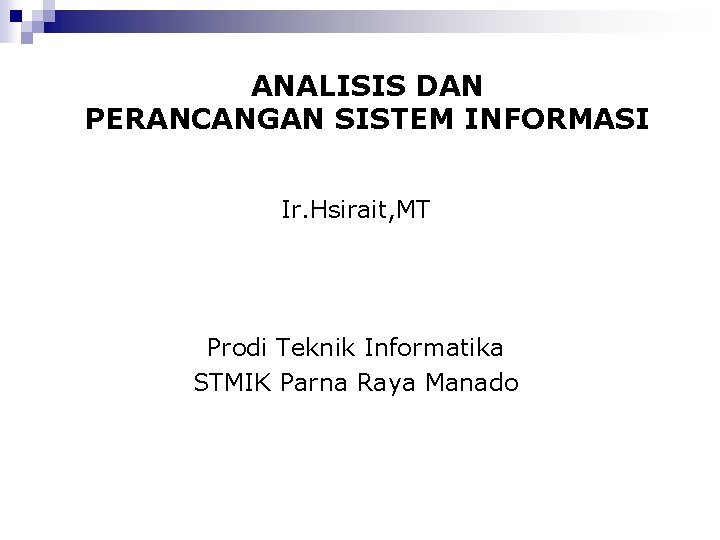 ANALISIS DAN
PERANCANGAN SISTEM INFORMASI

Ir.Hsirait,MT

Prodi Teknik Informatika
STMIK Parna Raya Manado